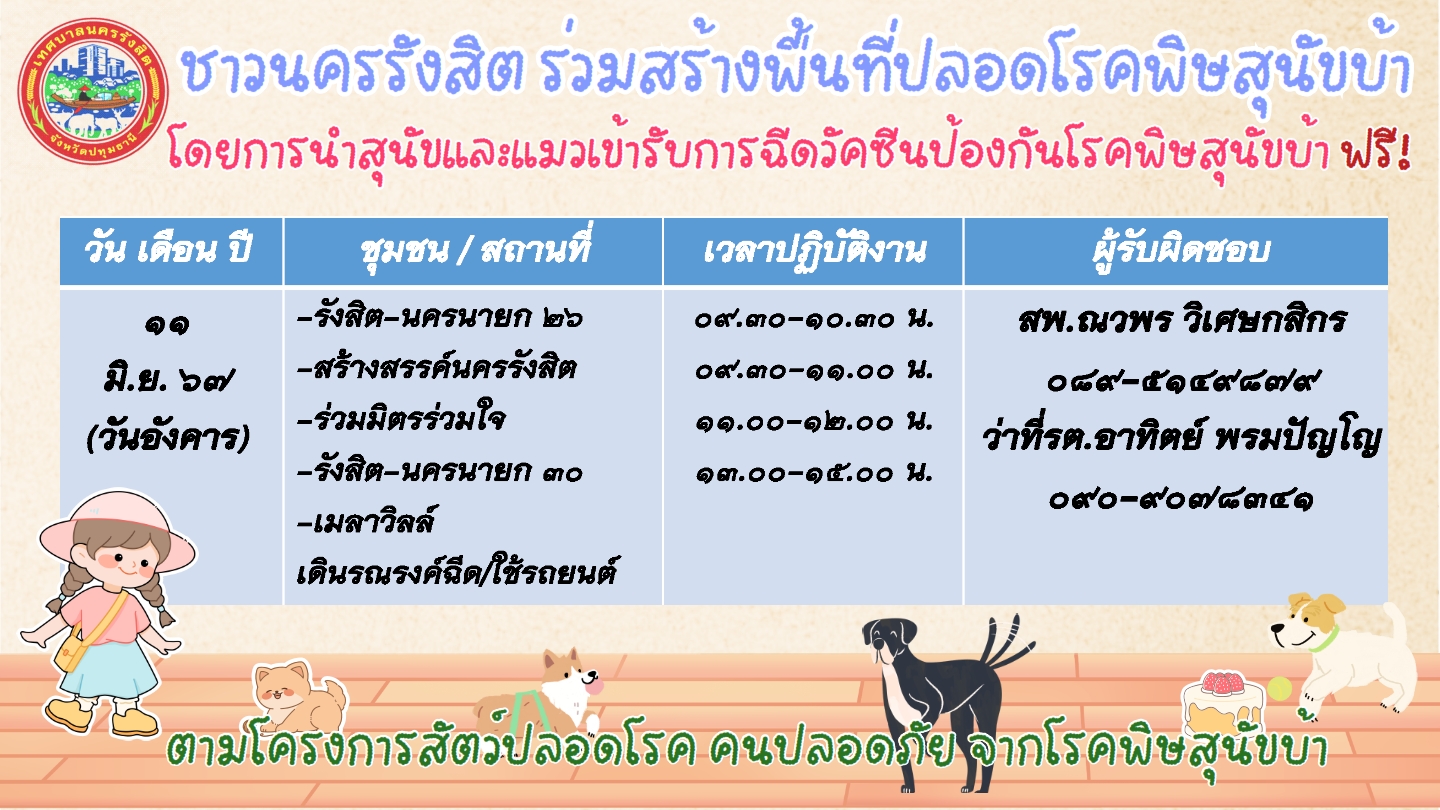 เทศบาลนครรังสิต
จังหวัดปทุมธานี

ชาวนครรังสิต ร่วมสร้างพื้นที่ปลอดโรคพิษสุนัขบ้า
โดยการนำสุนัขและแมวเข้ารับการฉีดวัคซีนป้องกันโรคพิษสุนัขบ้า ฟรี!

| วัน เดือน ปี | ชุมชน / สถานที่ | เวลาปฏิบัติงาน | ผู้รับผิดชอบ |
|---|---|---|---|
| ๑๑ มิ.ย. ๖๗ (วันอังคาร) | -รังสิต-นครนายก ๒๖ -สร้างสรรค์นครรังสิต -ร่วมมิตรร่วมใจ -รังสิต-นครนายก ๓๐ -เมลาวิลล์ เดินรณรงค์ฉีด/ใช้รถยนต์ | ๐๙.๓๐-๑๐.๓๐ น. ๐๙.๓๐-๑๑.๐๐ น. ๑๑.๐๐-๑๒.๐๐ น. ๑๓.๐๐-๑๕.๐๐ น. | สพ.ณวพร วิเศษกสิกร ๐๘๙-๕๑๔๙๘๗๙ ว่าที่รต.อาทิตย์ พรมปัญโญ ๐๙๐-๙๐๗๘๓๔๑ |

ตามโครงการสัตว์ปลอดโรค คนปลอดภัย จากโรคพิษสุนัขบ้า